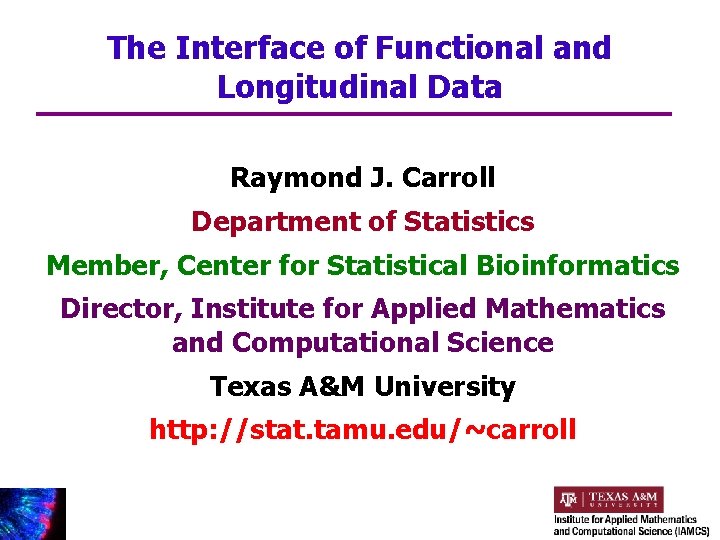 The Interface of Functional and Longitudinal Data

Raymond J. Carroll

Department of Statistics

Member, Center for Statistical Bioinformatics

Director, Institute for Applied Mathematics and Computational Science

Texas A&M University

http://stat.tamu.edu/~carroll

ATM | TEXAS A&M UNIVERSITY
Institute for Applied Mathematics and Computational Science (IAMCS)